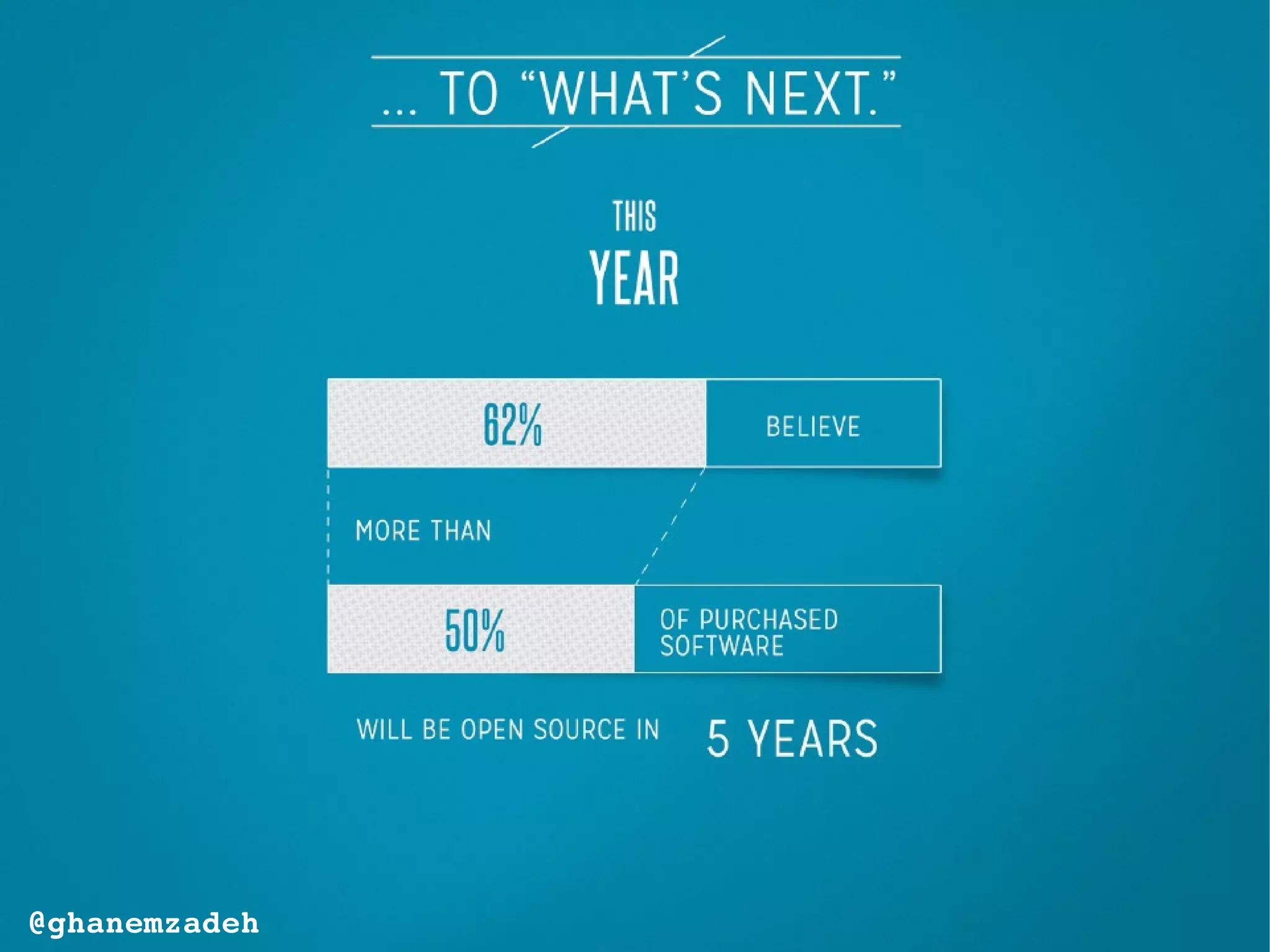 ... TO “WHAT’S NEXT.”

THIS
YEAR

62%

BELIEVE

MORE THAN

50%

OF PURCHASED SOFTWARE

WILL BE OPEN SOURCE IN

5 YEARS

@ghanemzadeh